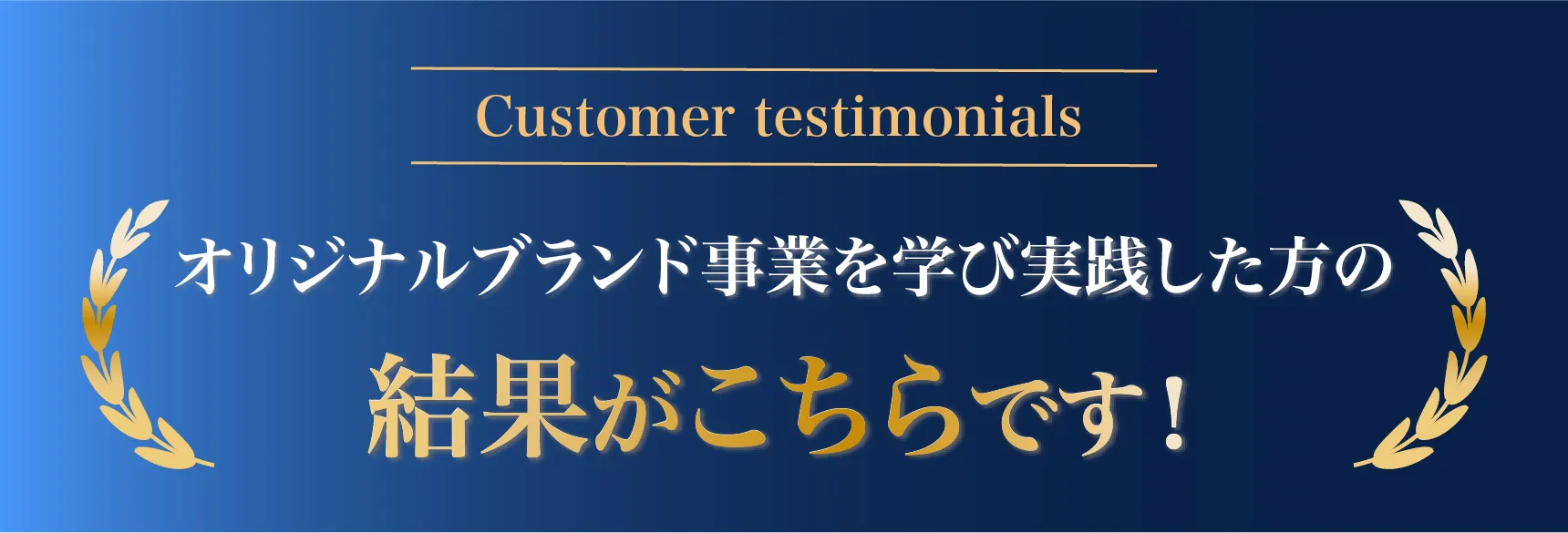 Customer testimonials

オリジナルブランド事業を学び実践した方の

結果がこちらです！